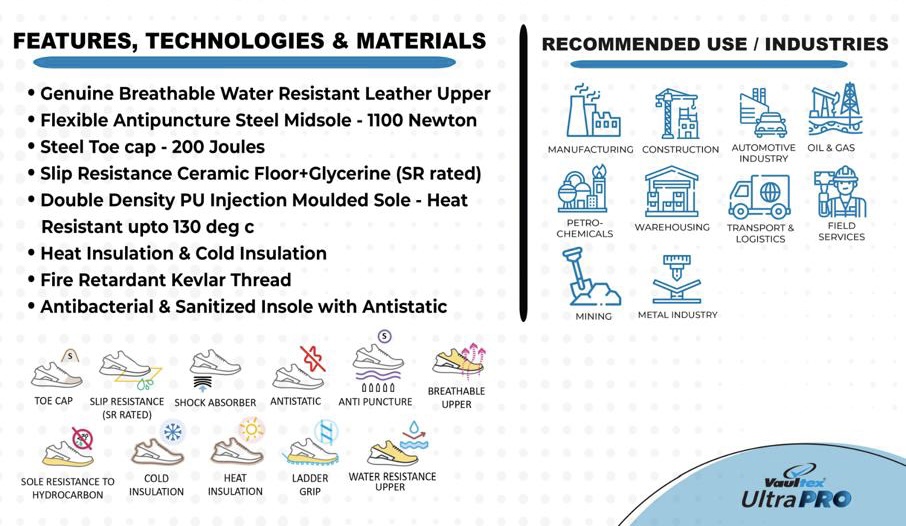 FEATURES, TECHNOLOGIES & MATERIALS

• Genuine Breathable Water Resistant Leather Upper
• Flexible Antipuncture Steel Midsole - 1100 Newton
• Steel Toe cap - 200 Joules
• Slip Resistance Ceramic Floor+Glycerine (SR rated)
• Double Density PU Injection Moulded Sole - Heat Resistant upto 130 deg c
• Heat Insulation & Cold Insulation
• Fire Retardant Kevlar Thread
• Antibacterial & Sanitized Insole with Antistatic

S
TOE CAP
SLIP RESISTANCE (SR RATED)
SHOCK ABSORBER
ANTISTATIC
S
ANTI PUNCTURE
BREATHABLE UPPER
SOLE RESISTANCE TO HYDROCARBON
COLD INSULATION
HEAT INSULATION
LADDER GRIP
WATER RESISTANCE UPPER

RECOMMENDED USE / INDUSTRIES

MANUFACTURING
CONSTRUCTION
AUTOMOTIVE INDUSTRY
OIL & GAS
PETRO-CHEMICALS
WAREHOUSING
TRANSPORT & LOGISTICS
FIELD SERVICES
MINING
METAL INDUSTRY

Vaultex
UltraPRO